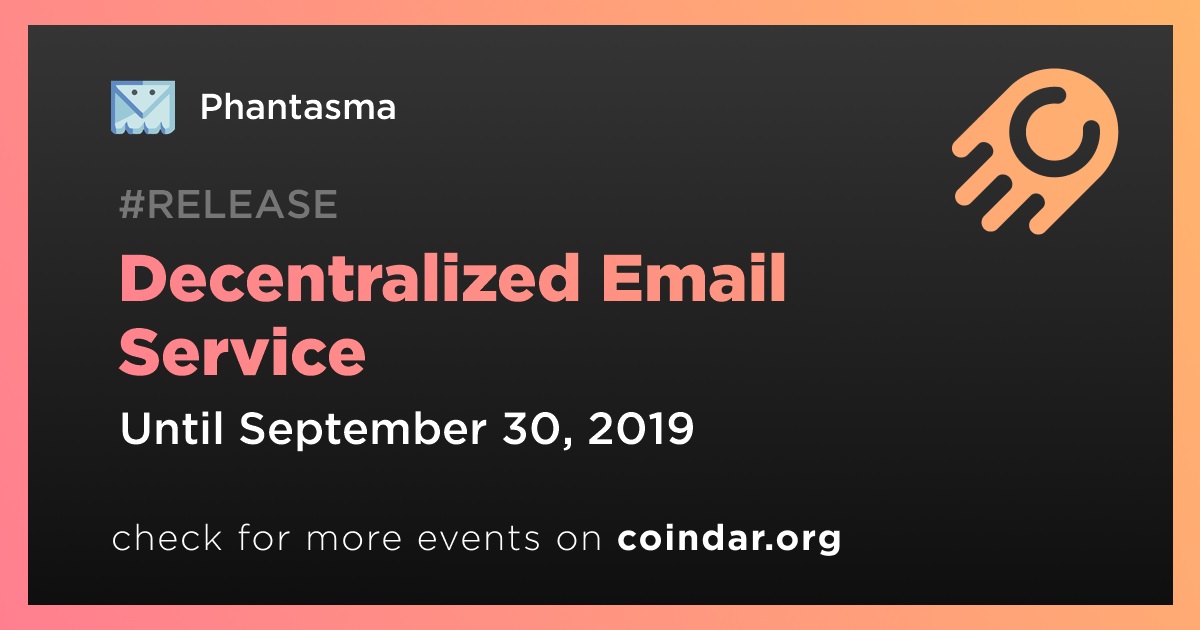 Phantasma

#RELEASE

Decentralized Email Service

Until September 30, 2019

check for more events on coindar.org